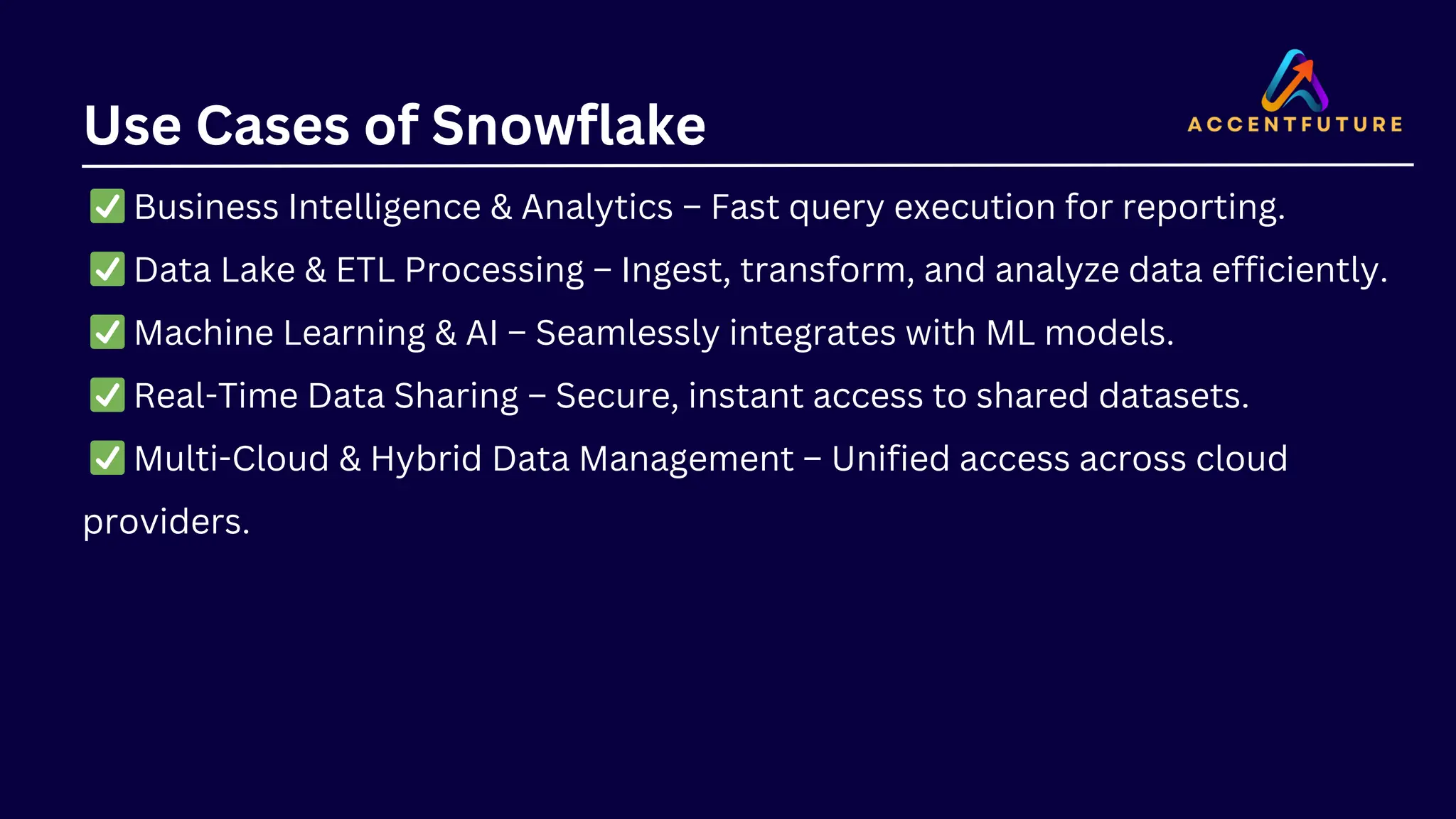 Use Cases of Snowflake

ACCENTFUTURE

✅ Business Intelligence & Analytics – Fast query execution for reporting.

✅ Data Lake & ETL Processing – Ingest, transform, and analyze data efficiently.

✅ Machine Learning & AI – Seamlessly integrates with ML models.

✅ Real-Time Data Sharing – Secure, instant access to shared datasets.

✅ Multi-Cloud & Hybrid Data Management – Unified access across cloud providers.